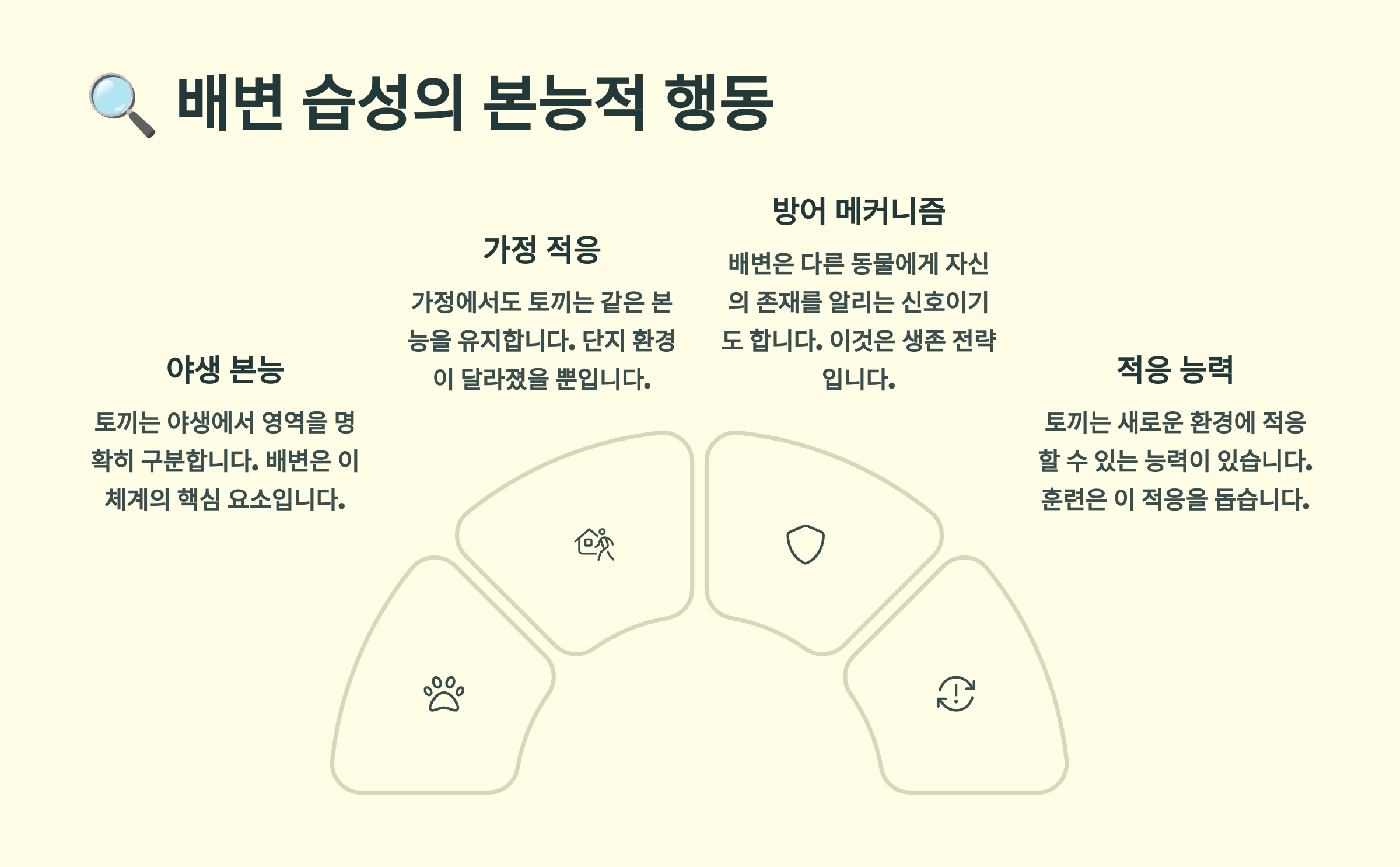 🔍 배변 습성의 본능적 행동

야생 본능

토끼는 야생에서 영역을 명확히 구분합니다. 배변은 이 체계의 핵심 요소입니다.

가정 적응

가정에서도 토끼는 같은 본능을 유지합니다. 단지 환경이 달라졌을 뿐입니다.

방어 메커니즘

배변은 다른 동물에게 자신의 존재를 알리는 신호이기도 합니다. 이것은 생존 전략입니다.

적응 능력

토끼는 새로운 환경에 적응할 수 있는 능력이 있습니다. 훈련은 이 적응을 돕습니다.